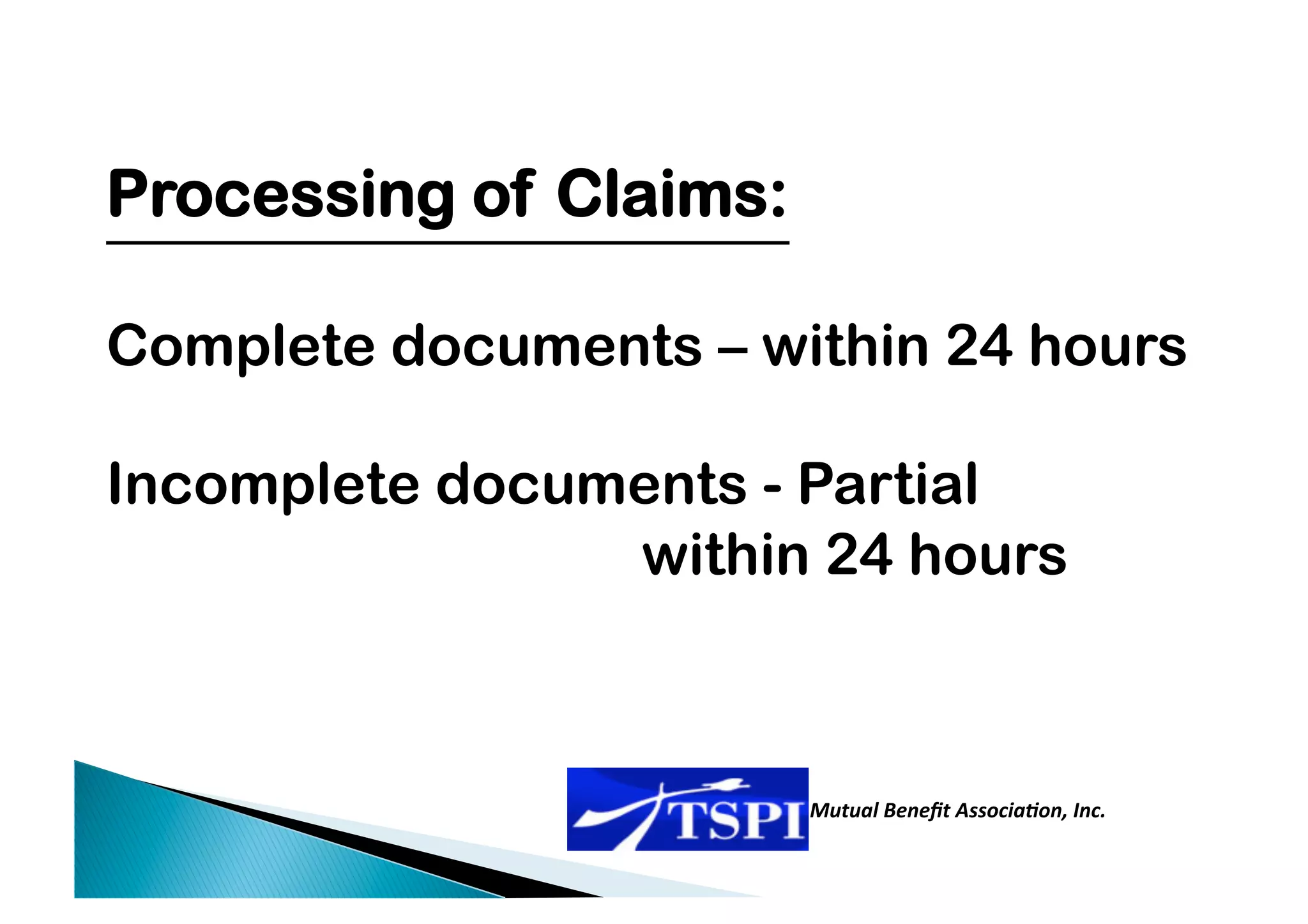 Processing of Claims:

Complete documents – within 24 hours

Incomplete documents - Partial within 24 hours

TSPI Mutual Benefit Association, Inc.